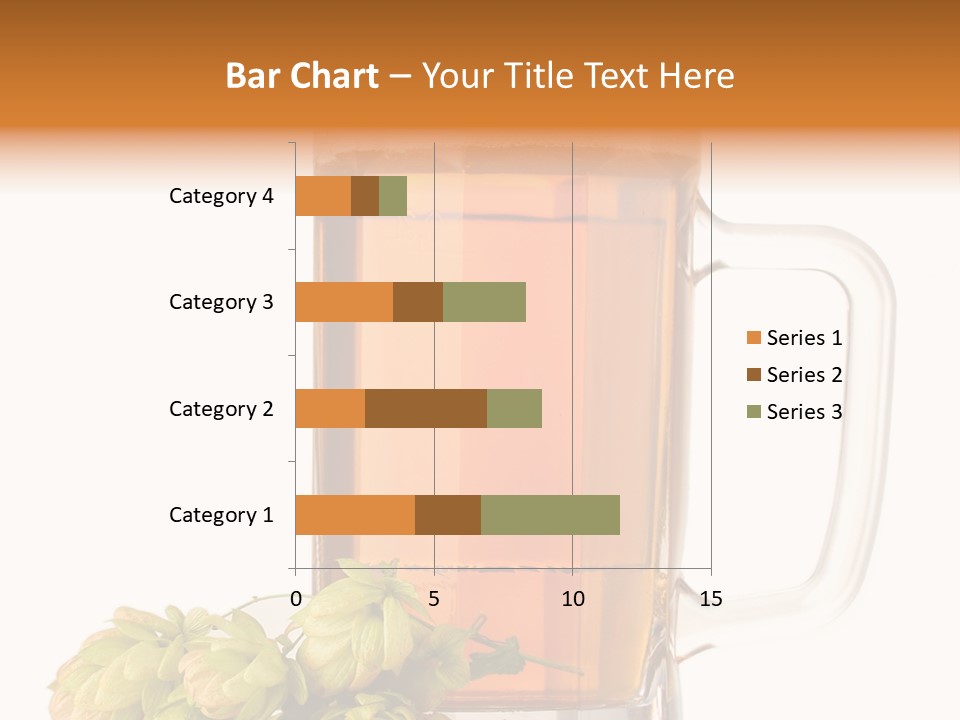 Bar Chart – Your Title Text Here

Category 4
Category 3
Category 2
Category 1

0
5
10
15

Series 1
Series 2
Series 3